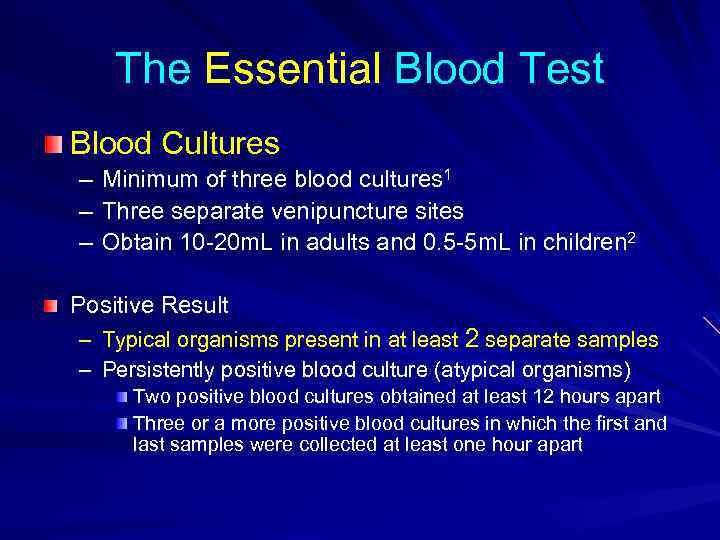 The Essential Blood Test

Blood Cultures

– Minimum of three blood cultures$^1$
– Three separate venipuncture sites
– Obtain 10-20mL in adults and 0.5-5mL in children$^2$

Positive Result

– Typical organisms present in at least 2 separate samples
– Persistently positive blood culture (atypical organisms)
Two positive blood cultures obtained at least 12 hours apart
Three or a more positive blood cultures in which the first and last samples were collected at least one hour apart